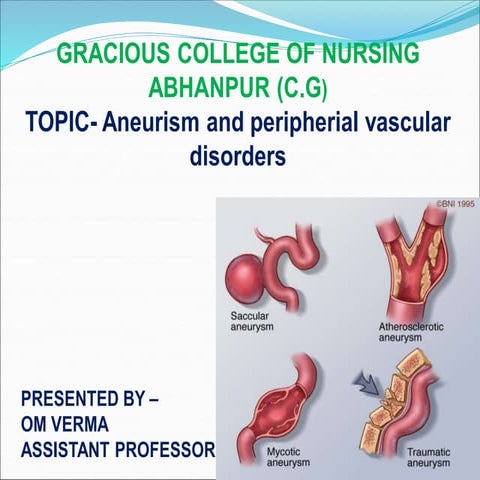 GRACIOUS COLLEGE OF NURSING ABHANPUR (C.G)

TOPIC- Aneurism and peripherial vascular disorders

©BNI 1995

Saccular aneurysm

Atherosclerotic aneurysm

Mycotic aneurysm

Traumatic aneurysm

PRESENTED BY –
OM VERMA
ASSISTANT PROFESSOR